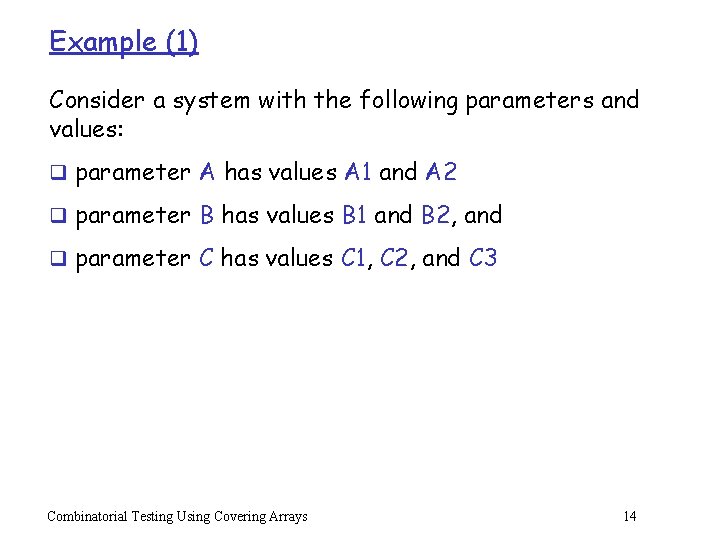 Example (1)

Consider a system with the following parameters and values:

❑ parameter A has values A1 and A2

❑ parameter B has values B1 and B2, and

❑ parameter C has values C1, C2, and C3

Combinatorial Testing Using Covering Arrays

14